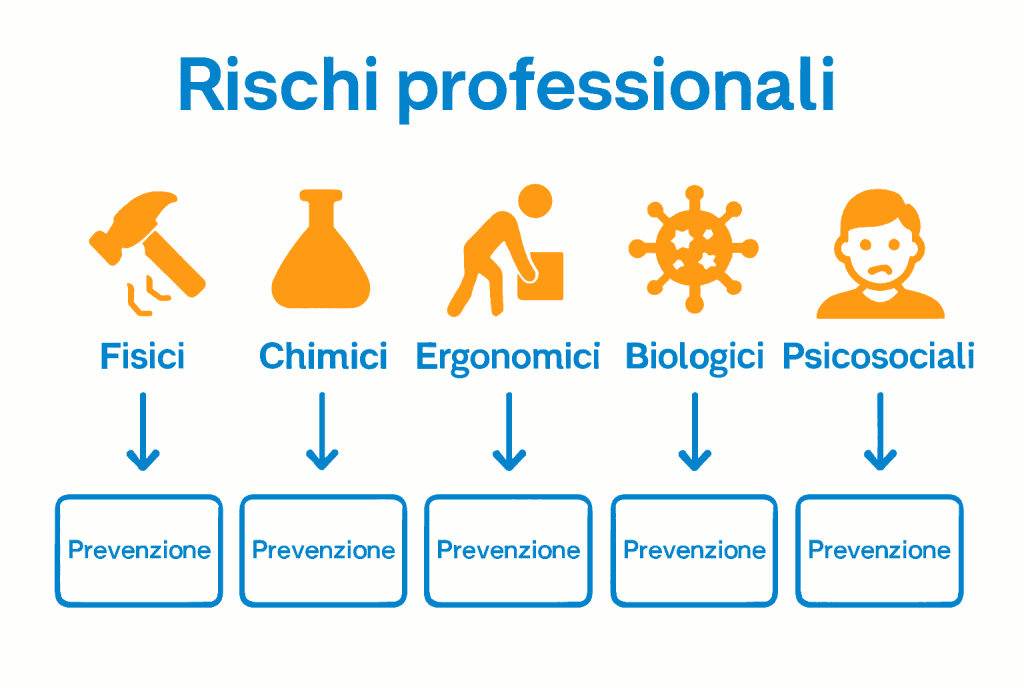 Rischi professionali

Fisici

Chimici

Ergonomici

Biologici

Psicosociali

Prevenzione

Prevenzione

Prevenzione

Prevenzione

Prevenzione